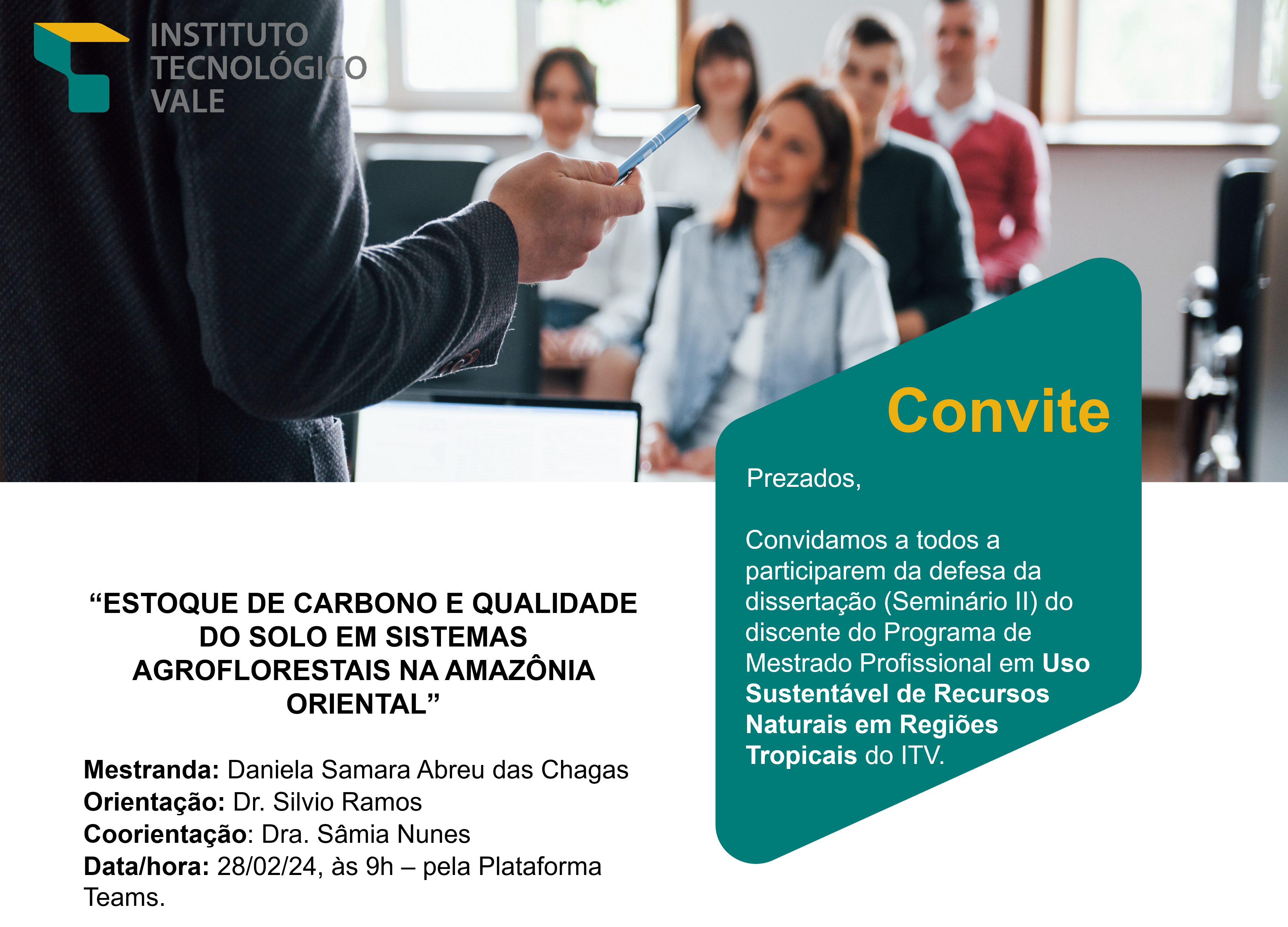 INSTITUTO TECNOLÓGICO VALE

Convite

Prezados,

Convidamos a todos a participarem da defesa da dissertação (Seminário II) do discente do Programa de Mestrado Profissional em Uso Sustentável de Recursos Naturais em Regiões Tropicais do ITV.

“ESTOQUE DE CARBONO E QUALIDADE DO SOLO EM SISTEMAS AGROFLORESTAIS NA AMAZÔNIA ORIENTAL”

Mestranda: Daniela Samara Abreu das Chagas
Orientação: Dr. Silvio Ramos
Coorientação: Dra. Sâmia Nunes
Data/hora: 28/02/24, às 9h – pela Plataforma Teams.